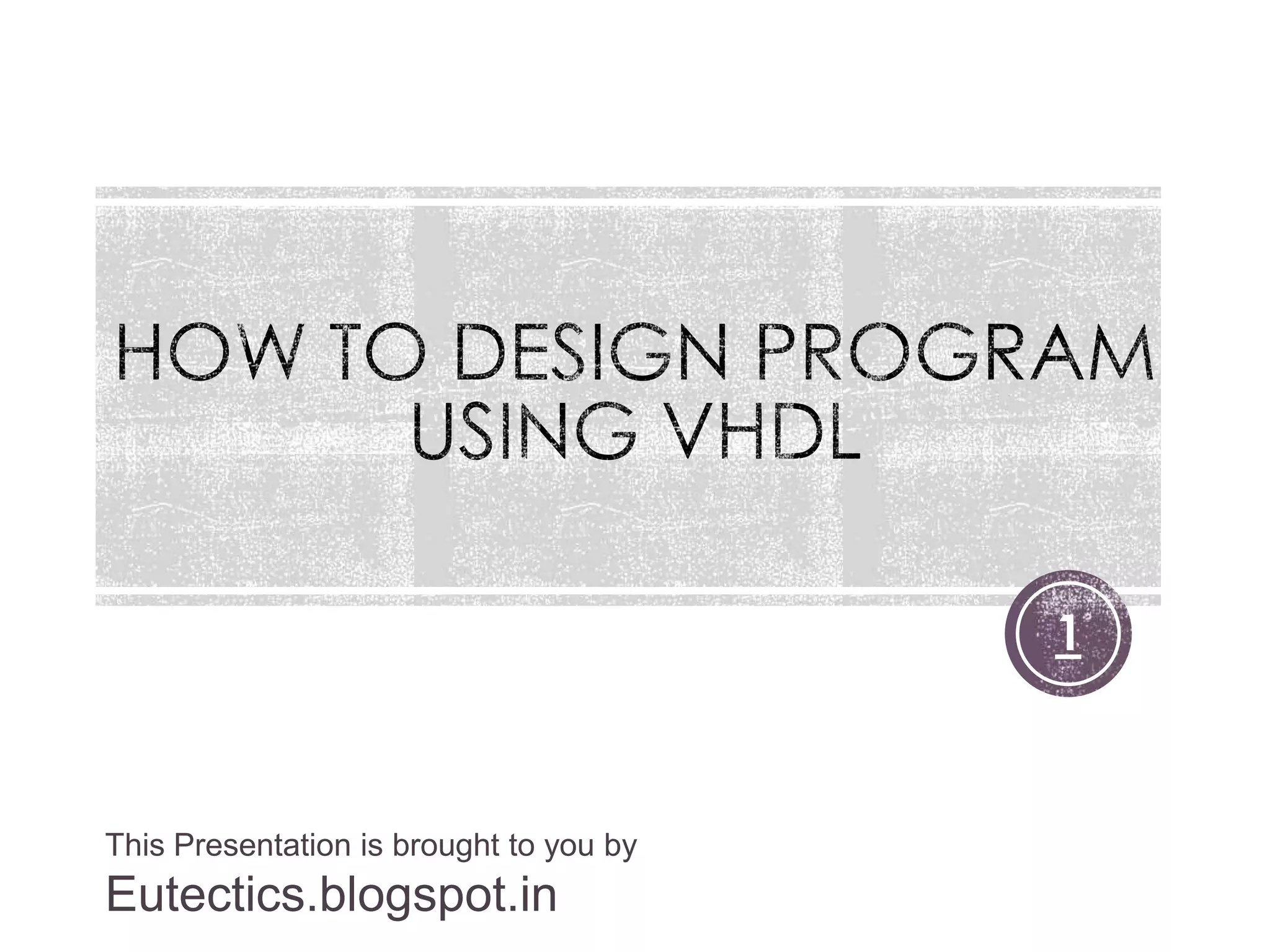 HOW TO DESIGN PROGRAM USING VHDL

1

This Presentation is brought to you by

Eutectics.blogspot.in